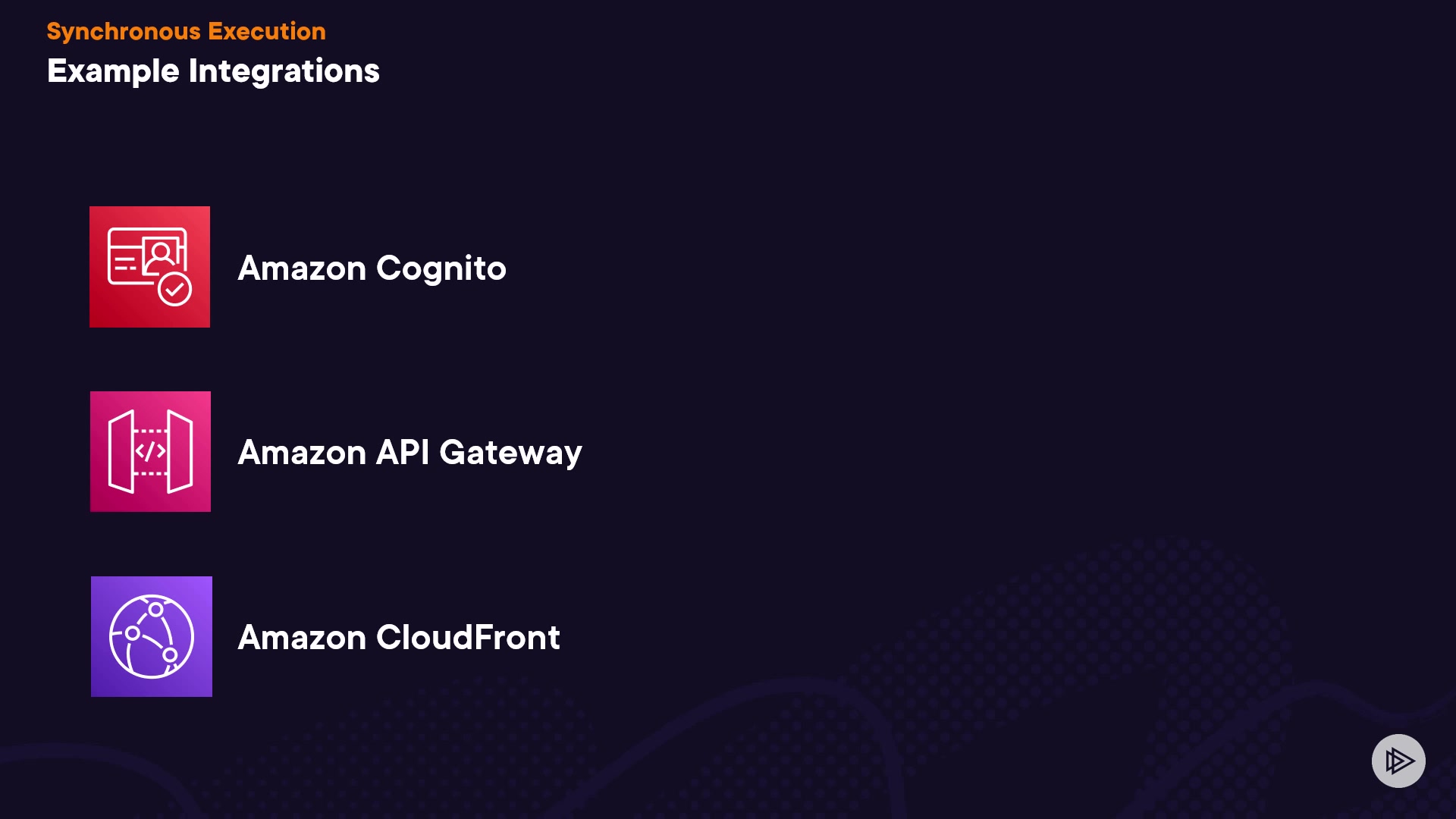 Synchronous Execution
Example Integrations

Amazon Cognito

Amazon API Gateway

Amazon CloudFront